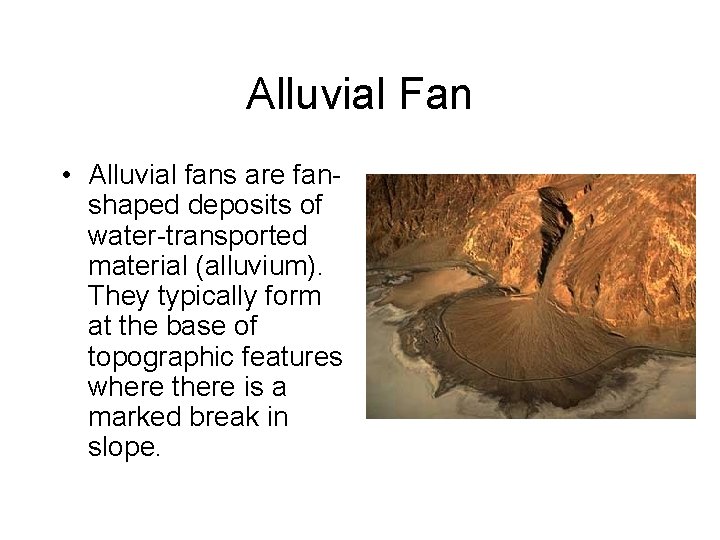 Alluvial Fan

• Alluvial fans are fan-shaped deposits of water-transported material (alluvium). They typically form at the base of topographic features where there is a marked break in slope.